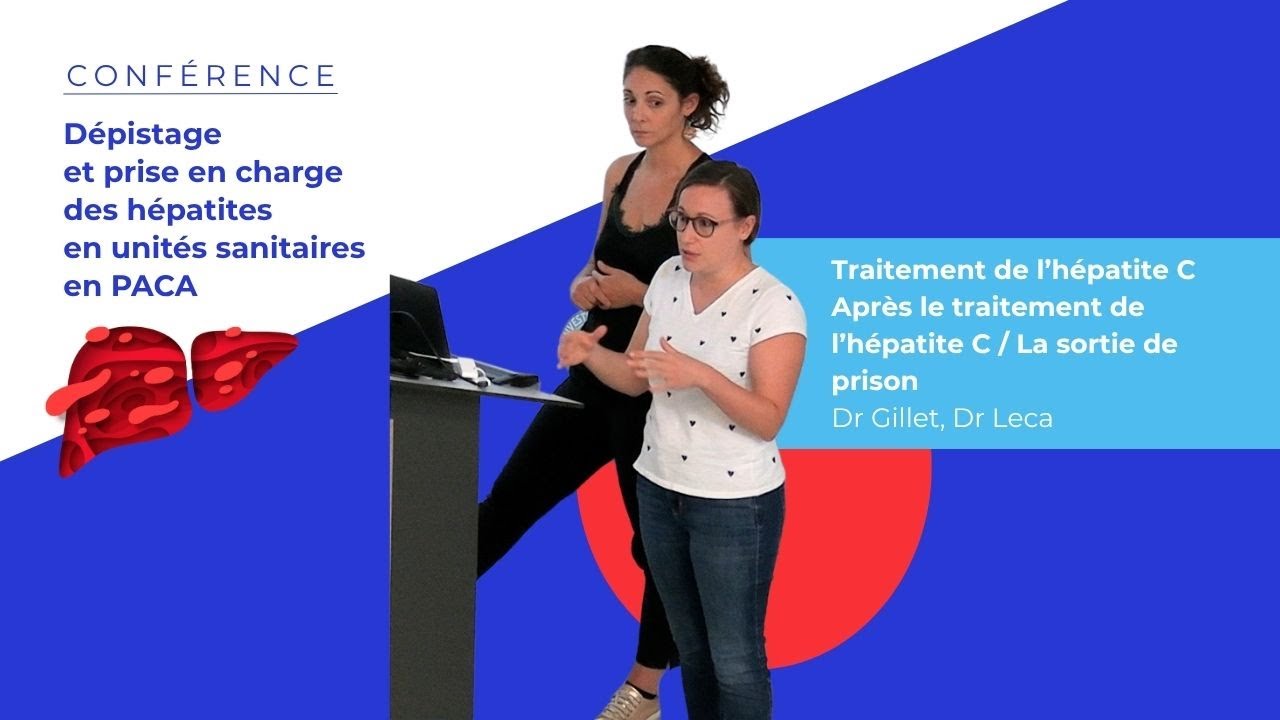 CONFÉRENCE

Dépistage et prise en charge des hépatites en unités sanitaires en PACA

Traitement de l'hépatite C
Après le traitement de l'hépatite C / La sortie de prison
Dr Gillet, Dr Leca